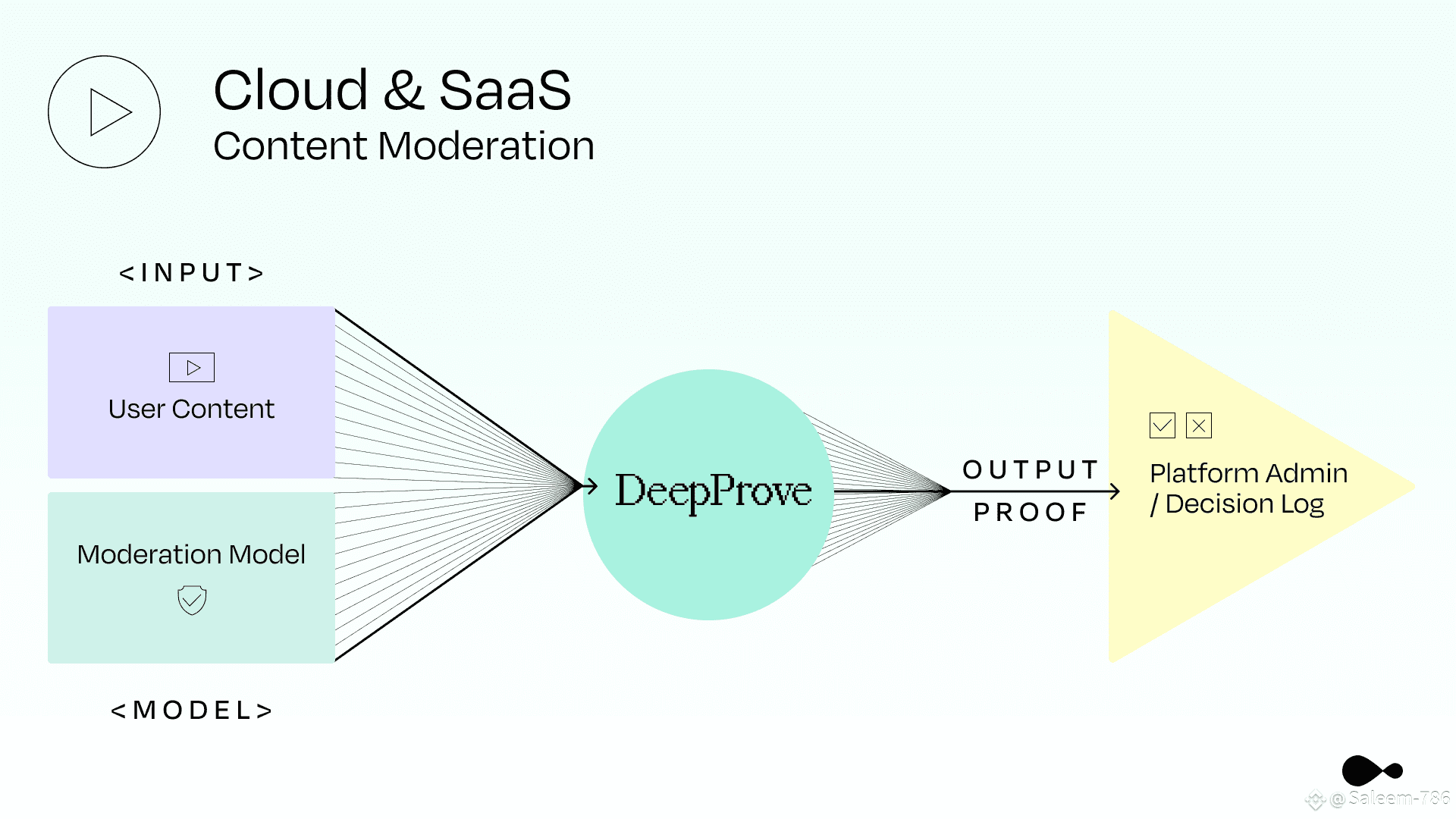 Cloud & SaaS
Content Moderation

<INPUT>

User Content

Moderation Model

<MODEL>

DeepProve

OUTPUT
PROOF

Platform Admin / Decision Log

@Saleem-786